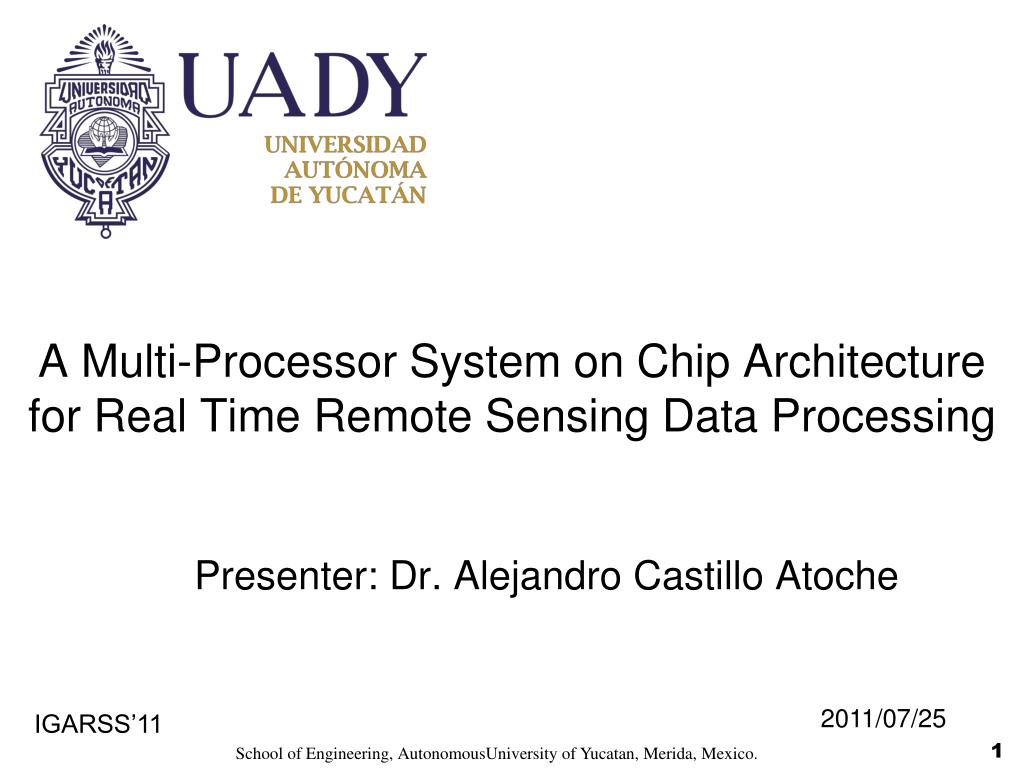 UNIVERSIDAD AUTONOMA YUCATAN

UADY
UNIVERSIDAD
AUTÓNOMA
DE YUCATÁN

A Multi-Processor System on Chip Architecture for Real Time Remote Sensing Data Processing

Presenter: Dr. Alejandro Castillo Atoche

IGARSS'11

2011/07/25

School of Engineering, AutonomousUniversity of Yucatan, Merida, Mexico.

1